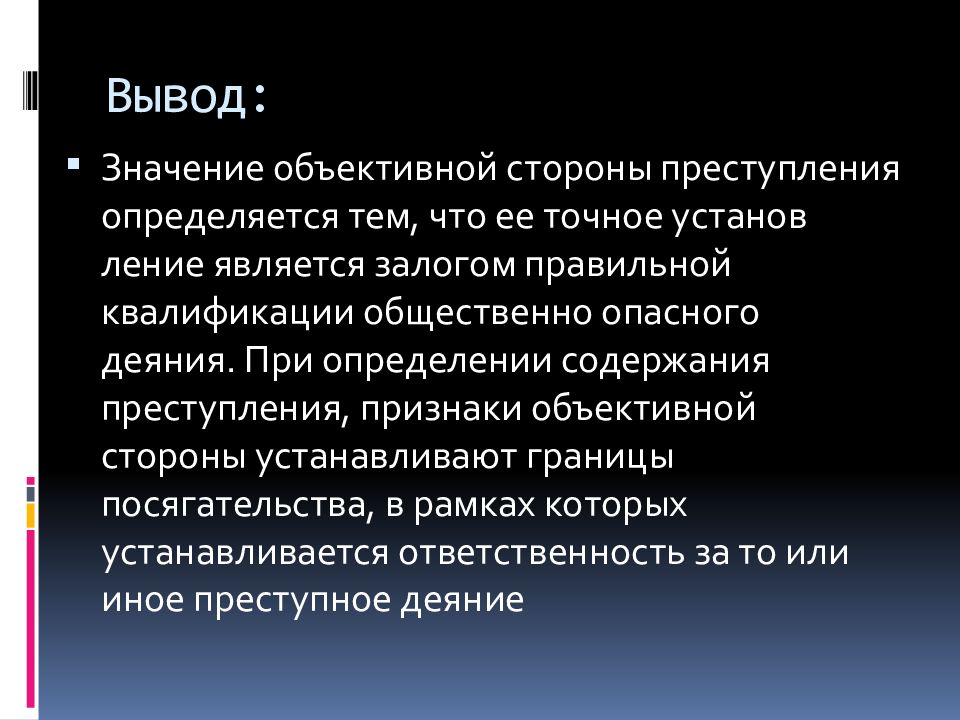 Вывод:

Значение объективной стороны преступления определяется тем, что ее точное установ ление является залогом правильной квалификации общественно опасного деяния. При определении содержания преступления, признаки объективной стороны устанавливают границы посягательства, в рамках которых устанавливается ответственность за то или иное преступное деяние